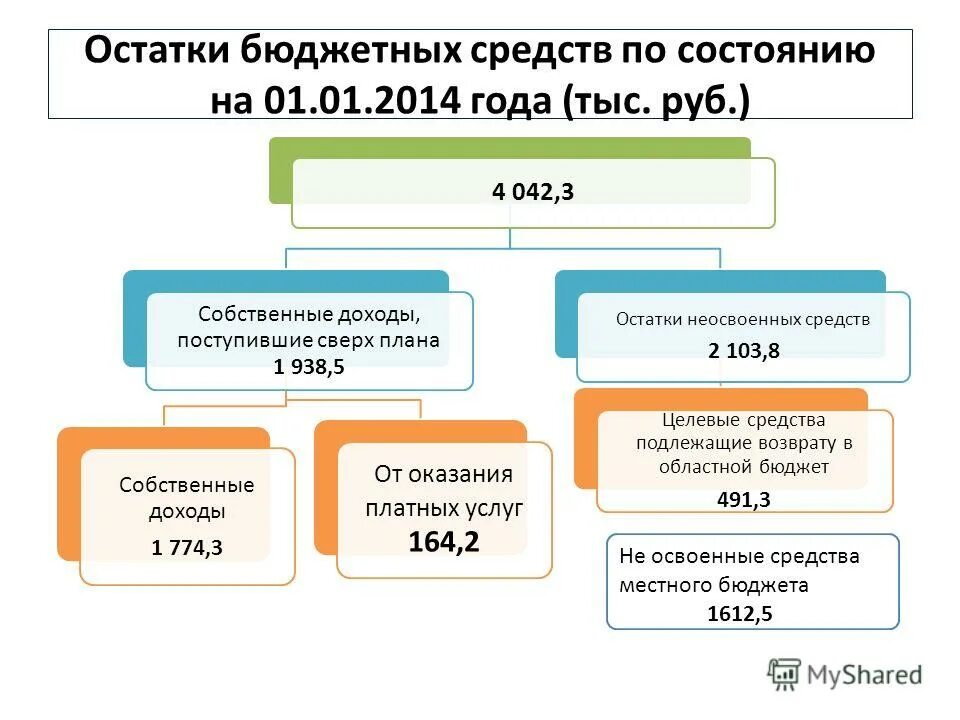 Остатки бюджетных средств по состоянию на 01.01.2014 года (тыс. руб.)

4 042,3

Собственные доходы, поступившие сверх плана
1 938,5

Остатки неосвоенных средств
2 103,8

Собственные доходы
1 774,3

От оказания платных услуг
164,2

Целевые средства подлежащие возврату в областной бюджет
491,3

Не освоенные средства местного бюджета
1612,5

MyShared